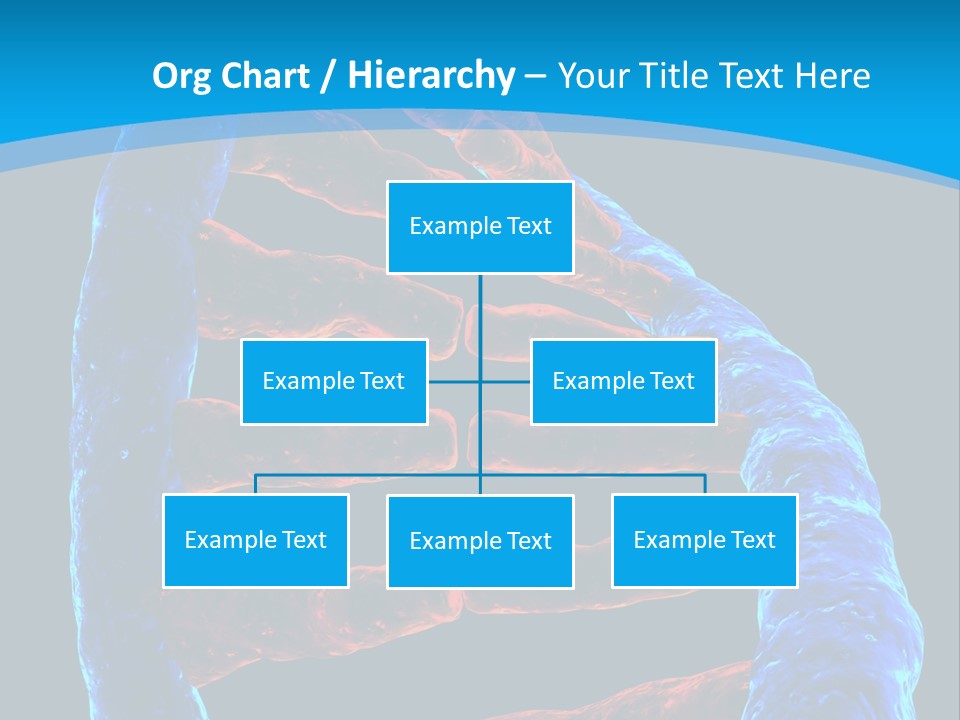 Org Chart / Hierarchy – Your Title Text Here

Example Text

Example Text

Example Text

Example Text

Example Text

Example Text